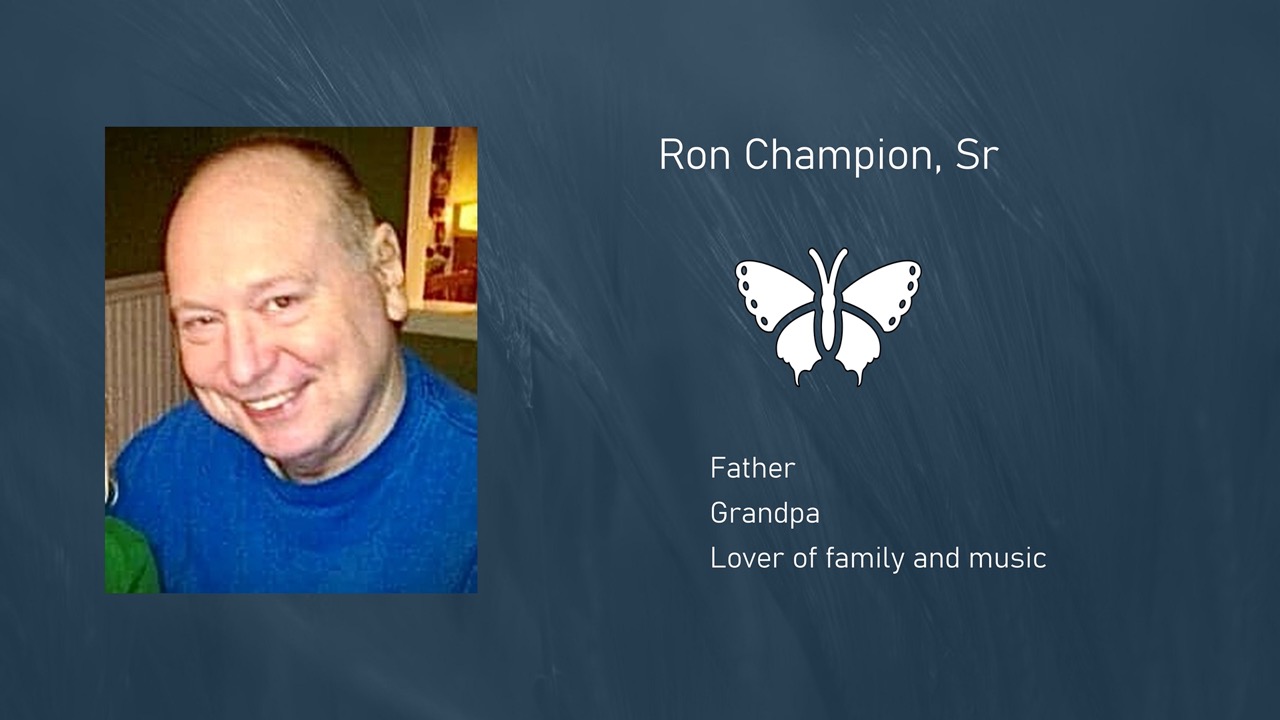 Ron Champion, Sr

Father
Grandpa
Lover of family and music